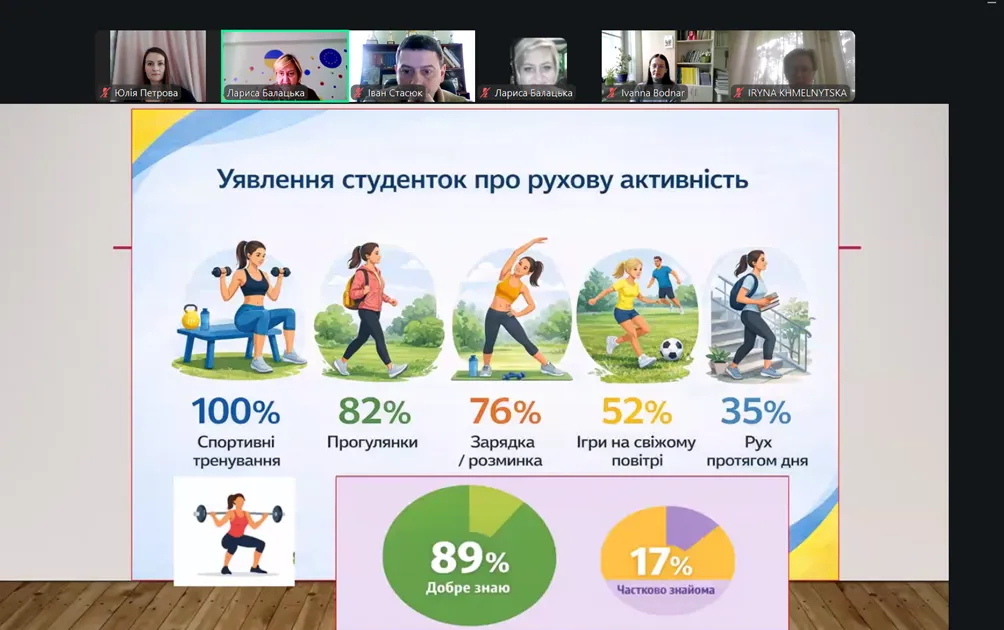 Юлія Петрова
Лариса Балацька
Іван Стасюк
Лариса Балацька
Ivanna Bodnar
IRYNA KHMELNYTSKA

Уявлення студенток про рухову активність

100%
Спортивні тренування

82%
Прогулянки

76%
Зарядка / розминка

52%
Ігри на свіжому повітрі

35%
Рух протягом дня

89%
Добре знаю

17%
Частково знайома